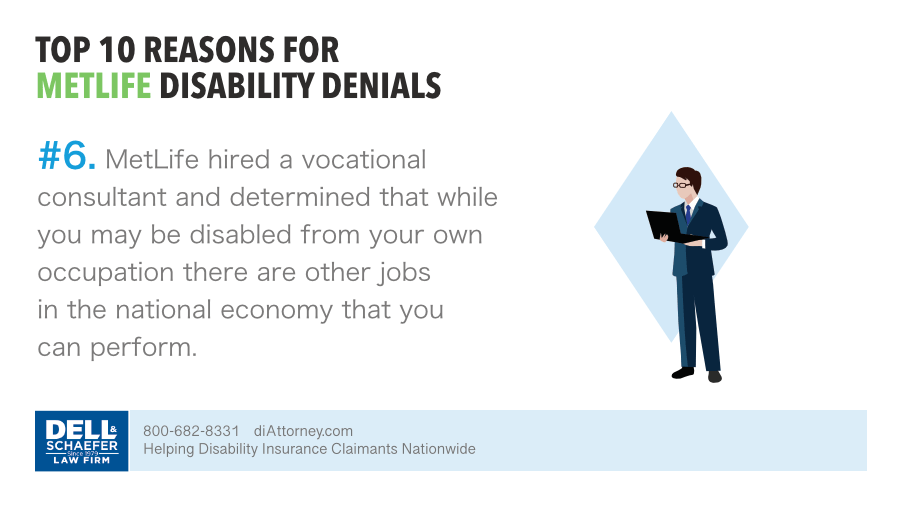 TOP 10 REASONS FOR
METLIFE DISABILITY DENIALS

#6. MetLife hired a vocational consultant and determined that while you may be disabled from your own occupation there are other jobs in the national economy that you can perform.

DELL & SCHAEFER Since 1979 LAW FIRM

800-682-8331 diAttorney.com
Helping Disability Insurance Claimants Nationwide